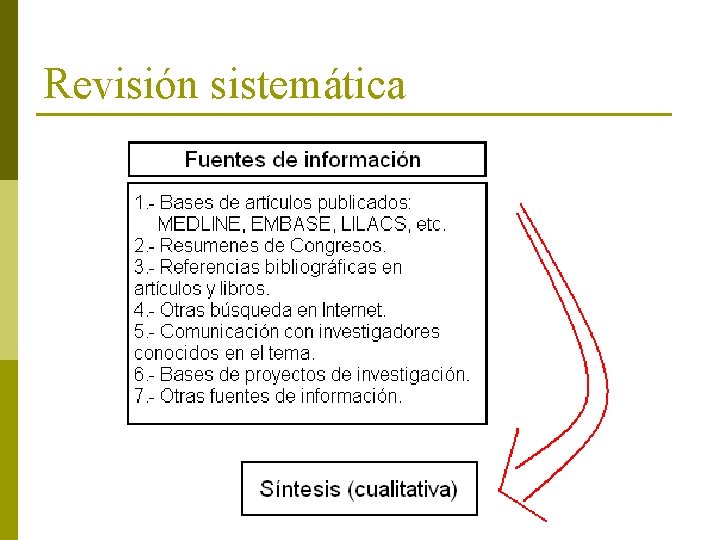 Revisión sistemática

Fuentes de información

1.- Bases de artículos publicados: MEDLINE, EMBASE, LILACS, etc.
2.- Resumenes de Congresos.
3.- Referencias bibliográficas en artículos y libros.
4.- Otras búsqueda en Internet.
5.- Comunicación con investigadores conocidos en el tema.
6.- Bases de proyectos de investigación.
7.- Otras fuentes de información.

Síntesis (cualitativa)